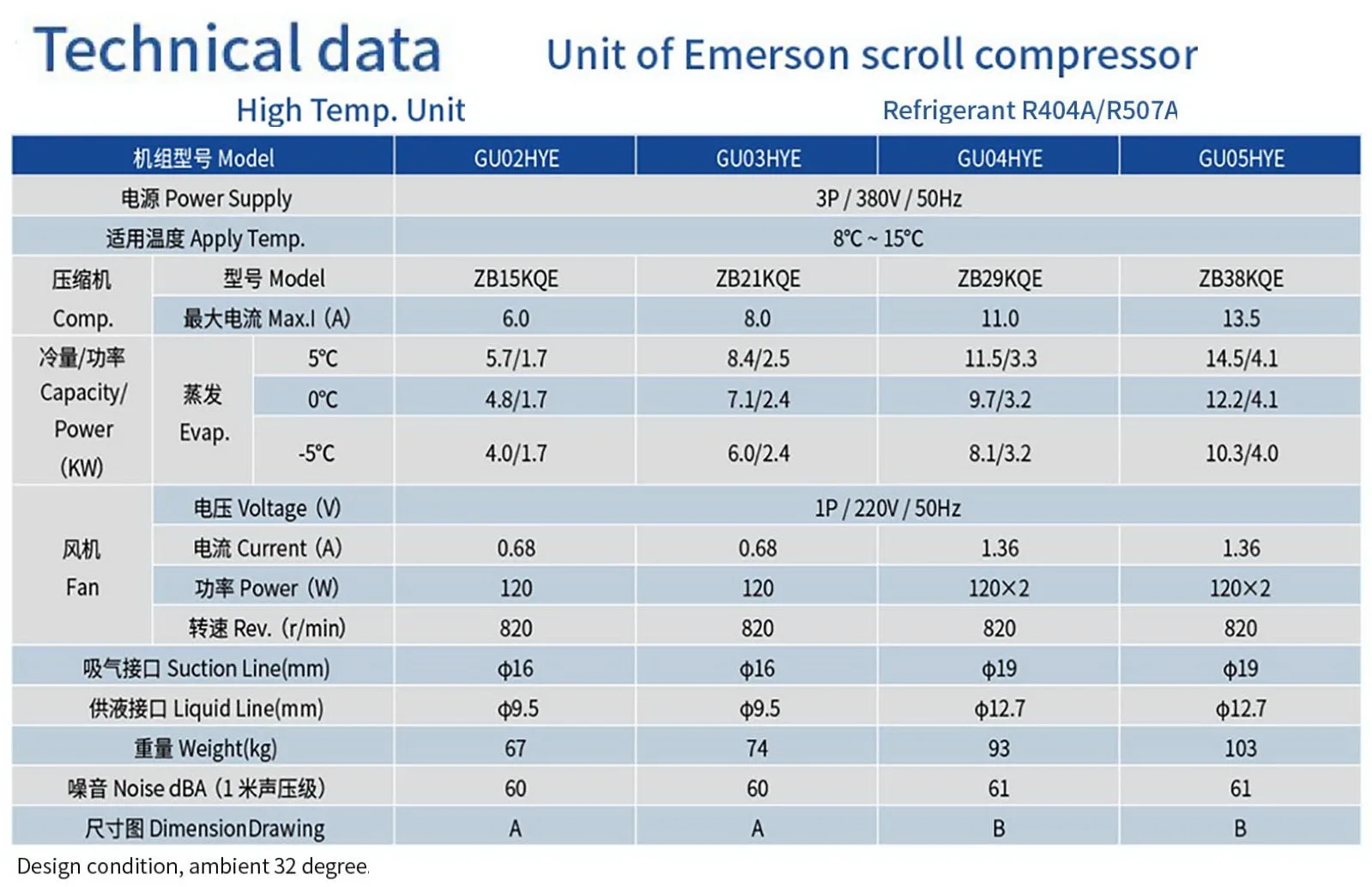 Technical data

Unit of Emerson scroll compressor

High Temp. Unit

Refrigerant R404A/R507A

| 机组型号 Model | | | GU02HYE | GU03HYE | GU04HYE | GU05HYE |
|---|---|---|---|---|---|---|
| 电源 Power Supply | | | 3P / 380V / 50Hz | | | |
| 适用温度 Apply Temp. | | | 8℃ ~ 15℃ | | | |
| 压缩机 Comp. | 型号 Model | | ZB15KQE | ZB21KQE | ZB29KQE | ZB38KQE |
| | 最大电流 Max.I (A) | | 6.0 | 8.0 | 11.0 | 13.5 |
| 冷量/功率 Capacity/ Power (KW) | 蒸发 Evap. | 5℃ | 5.7/1.7 | 8.4/2.5 | 11.5/3.3 | 14.5/4.1 |
| | | 0℃ | 4.8/1.7 | 7.1/2.4 | 9.7/3.2 | 12.2/4.1 |
| | | -5℃ | 4.0/1.7 | 6.0/2.4 | 8.1/3.2 | 10.3/4.0 |
| 风机 Fan | 电压 Voltage (V) | | 1P / 220V / 50Hz | | | |
| | 电流 Current (A) | | 0.68 | 0.68 | 1.36 | 1.36 |
| | 功率 Power (W) | | 120 | 120 | 120×2 | 120×2 |
| | 转速 Rev. (r/min) | | 820 | 820 | 820 | 820 |
| 吸气接口 Suction Line(mm) | | | ϕ16 | ϕ16 | ϕ19 | ϕ19 |
| 供液接口 Liquid Line(mm) | | | ϕ9.5 | ϕ9.5 | ϕ12.7 | ϕ12.7 |
| 重量 Weight(kg) | | | 67 | 74 | 93 | 103 |
| 噪音 Noise dBA (1 米声压级) | | | 60 | 60 | 61 | 61 |
| 尺寸图 DimensionDrawing | | | A | A | B | B |

Design condition, ambient 32 degree.